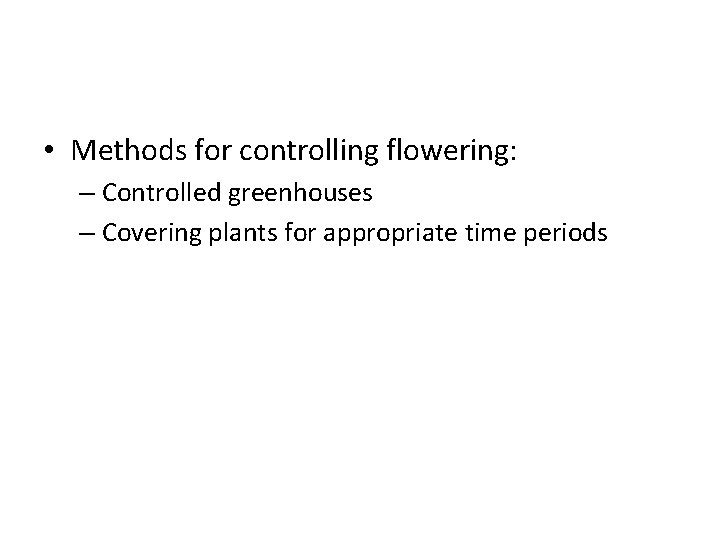 • Methods for controlling flowering:
– Controlled greenhouses
– Covering plants for appropriate time periods